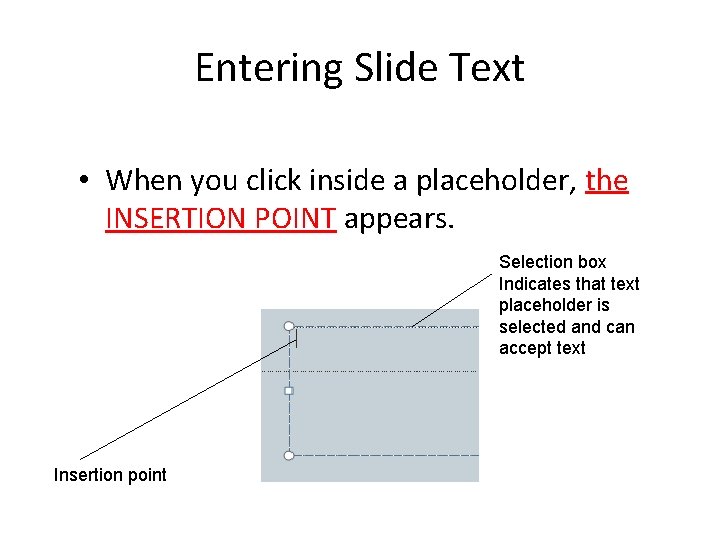 Entering Slide Text

• When you click inside a placeholder, the INSERTION POINT appears.

Selection box Indicates that text placeholder is selected and can accept text

Insertion point